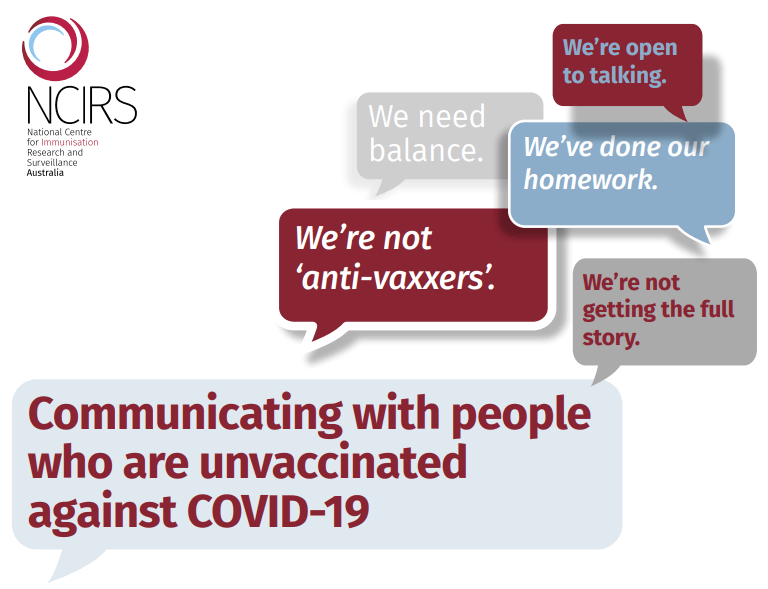 NCIRS
National Centre for Immunisation Research and Surveillance Australia

We're open to talking.

We need balance.

We've done our homework.

We're not 'anti-vaxxers'.

We're not getting the full story.

Communicating with people who are unvaccinated against COVID-19